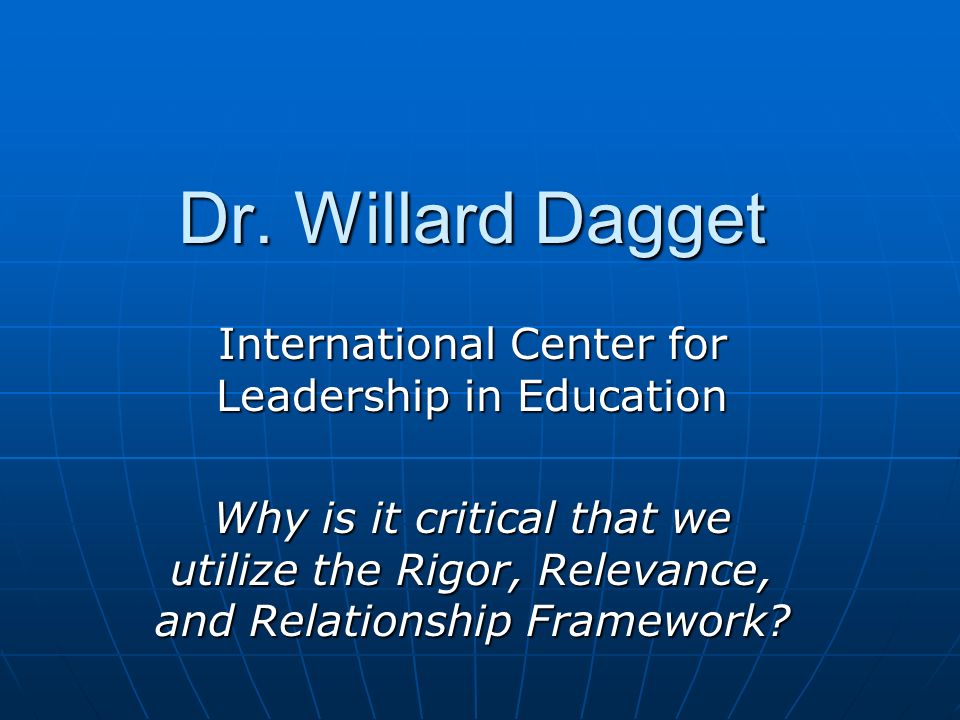 Dr. Willard Dagget

International Center for Leadership in Education

Why is it critical that we utilize the Rigor, Relevance, and Relationship Framework?